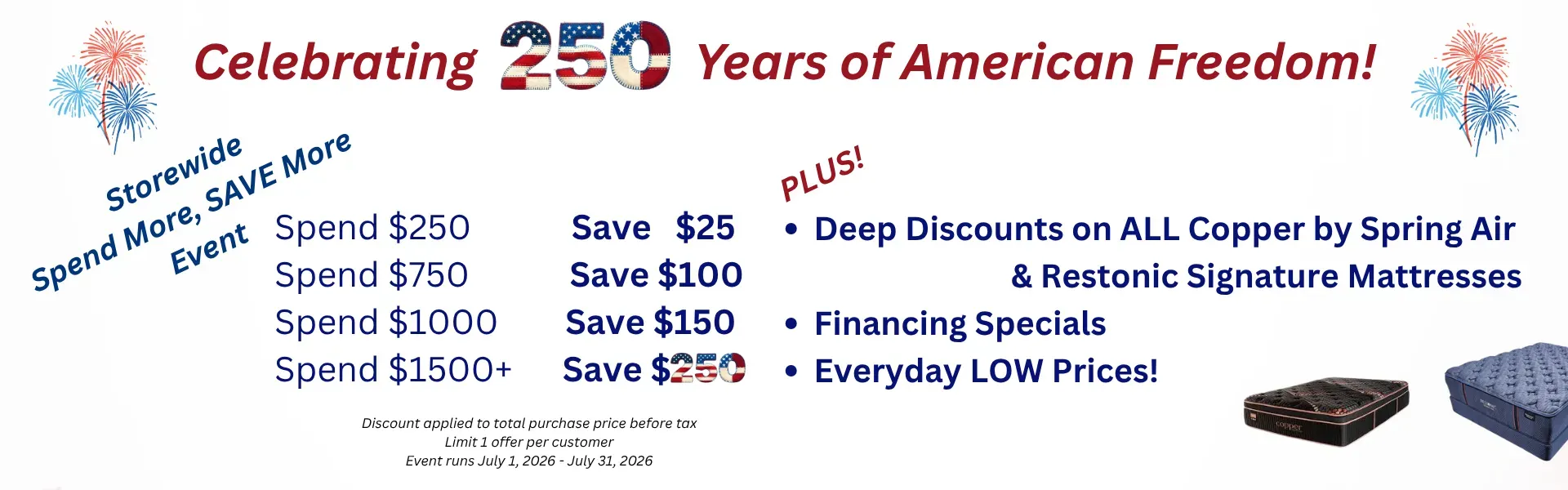 Celebrating 250 Years of American Freedom!

Storewide
Spend More, SAVE More
Event

Spend \$250 Save \$25
Spend \$750 Save \$100
Spend \$1000 Save \$150
Spend \$1500+ Save \$250

Discount applied to total purchase price before tax
Limit 1 offer per customer
Event runs July 1, 2026 - July 31, 2026

PLUS!
• Deep Discounts on ALL Copper by Spring Air & Restonic Signature Mattresses
• Financing Specials
• Everyday LOW Prices!

copper